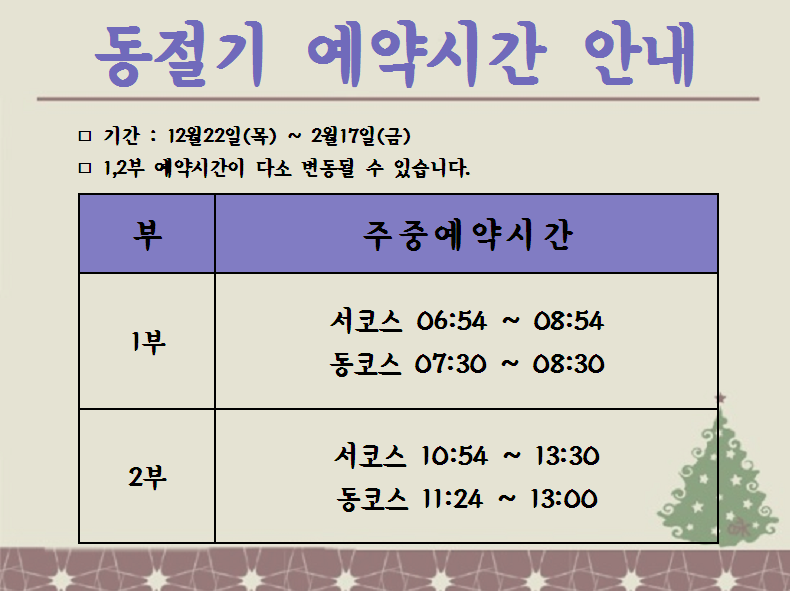 동절기 예약시간 안내

□ 기간 : 12월22일(목) ~ 2월17일(금)
□ 1,2부 예약시간이 다소 변동될 수 있습니다.

| 부 | 주중예약시간 |
|---|---|
| 1부 | 서코스 06:54 ~ 08:54<br>동코스 07:30 ~ 08:30 |
| 2부 | 서코스 10:54 ~ 13:30<br>동코스 11:24 ~ 13:00 |